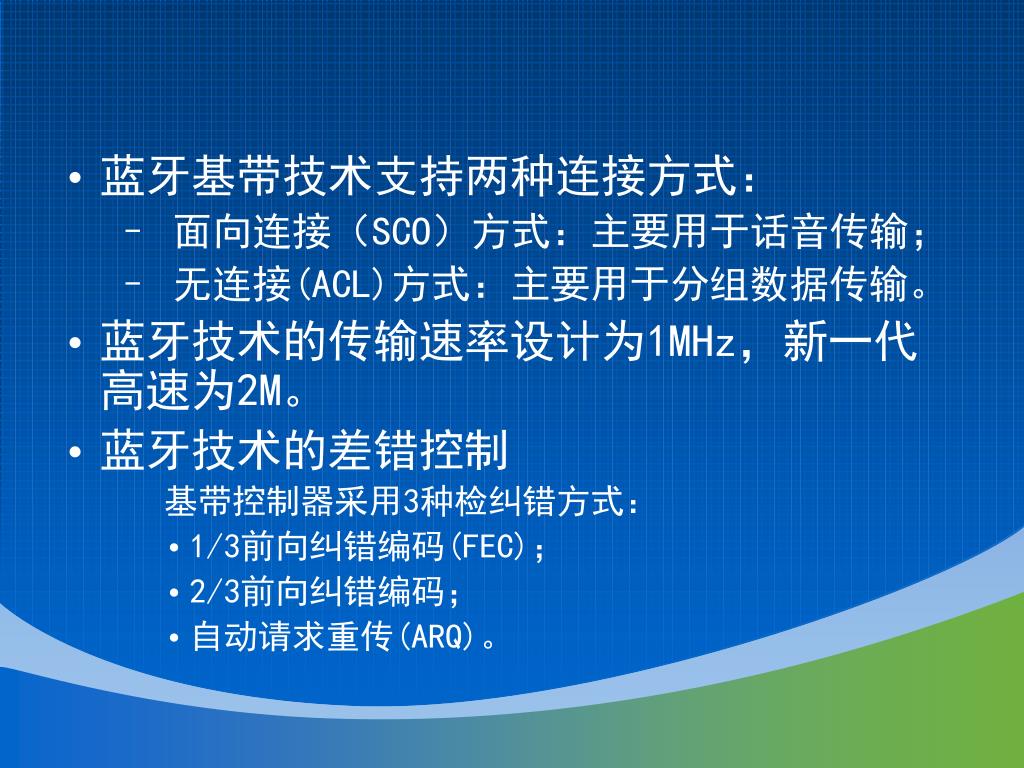 • 蓝牙基带技术支持两种连接方式：
– 面向连接（SCO）方式：主要用于话音传输；
– 无连接(ACL)方式：主要用于分组数据传输。
• 蓝牙技术的传输速率设计为1MHz，新一代高速为2M。
• 蓝牙技术的差错控制
基带控制器采用3种检纠错方式：
• 1/3前向纠错编码(FEC)；
• 2/3前向纠错编码；
• 自动请求重传(ARQ)。